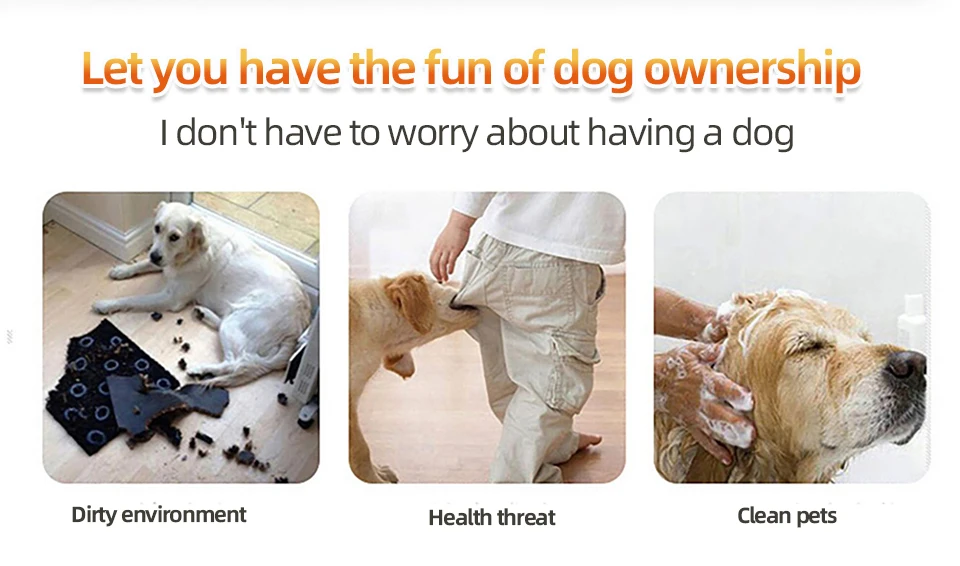 Let you have the fun of dog ownership

I don't have to worry about having a dog

Dirty environment

Health threat

Clean pets